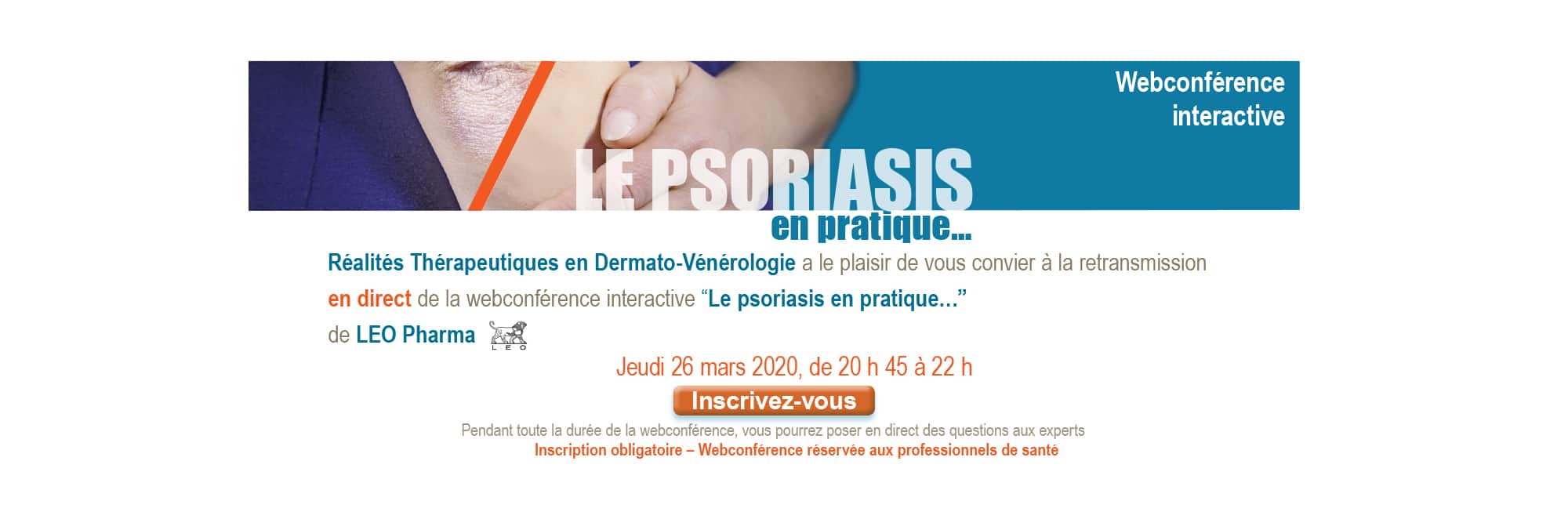 Webconférence interactive

LE PSORIASIS
en pratique...

Réalités Thérapeutiques en Dermato-Vénérologie a le plaisir de vous convier à la retransmission en direct de la webconférence interactive “Le psoriasis en pratique...” de LEO Pharma

LEO

Jeudi 26 mars 2020, de 20 h 45 à 22 h

Inscrivez-vous

Pendant toute la durée de la webconférence, vous pourrez poser en direct des questions aux experts

Inscription obligatoire – Webconférence réservée aux professionnels de santé